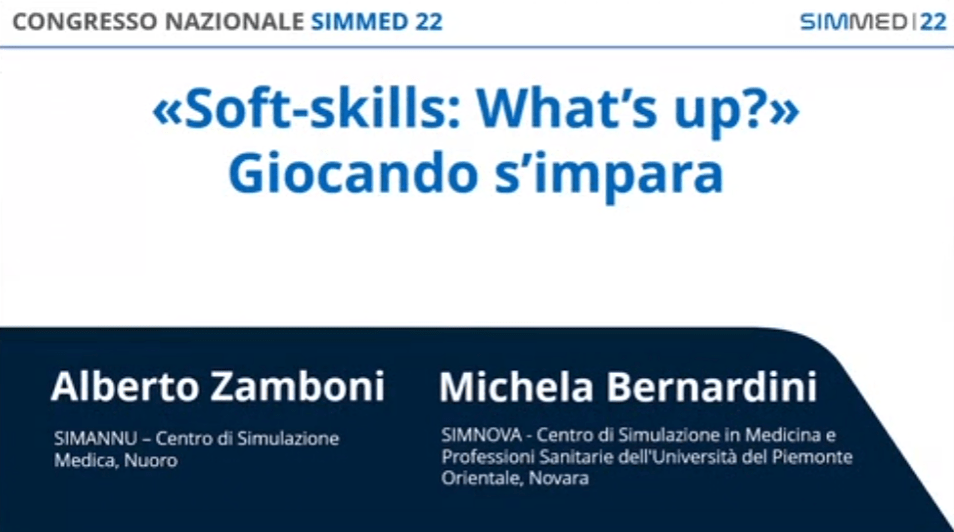 CONGRESSO NAZIONALE SIMMED 22

SIMMED | 22

«Soft-skills: What's up?»
Giocando s'impara

Alberto Zamboni

SIMANNU – Centro di Simulazione Medica, Nuoro

Michela Bernardini

SIMNOVA - Centro di Simulazione in Medicina e Professioni Sanitarie dell'Università del Piemonte Orientale, Novara